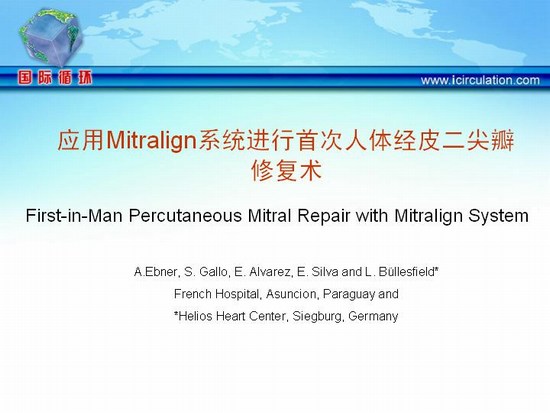 国际循环

www.icirculation.com

应用Mitralign系统进行首次人体经皮二尖瓣修复术

First-in-Man Percutaneous Mitral Repair with Mitralign System

A.Ebner, S. Gallo, E. Alvarez, E. Silva and L. Büllesfield*
French Hospital, Asuncion, Paraguay and
*Helios Heart Center, Siegburg, Germany